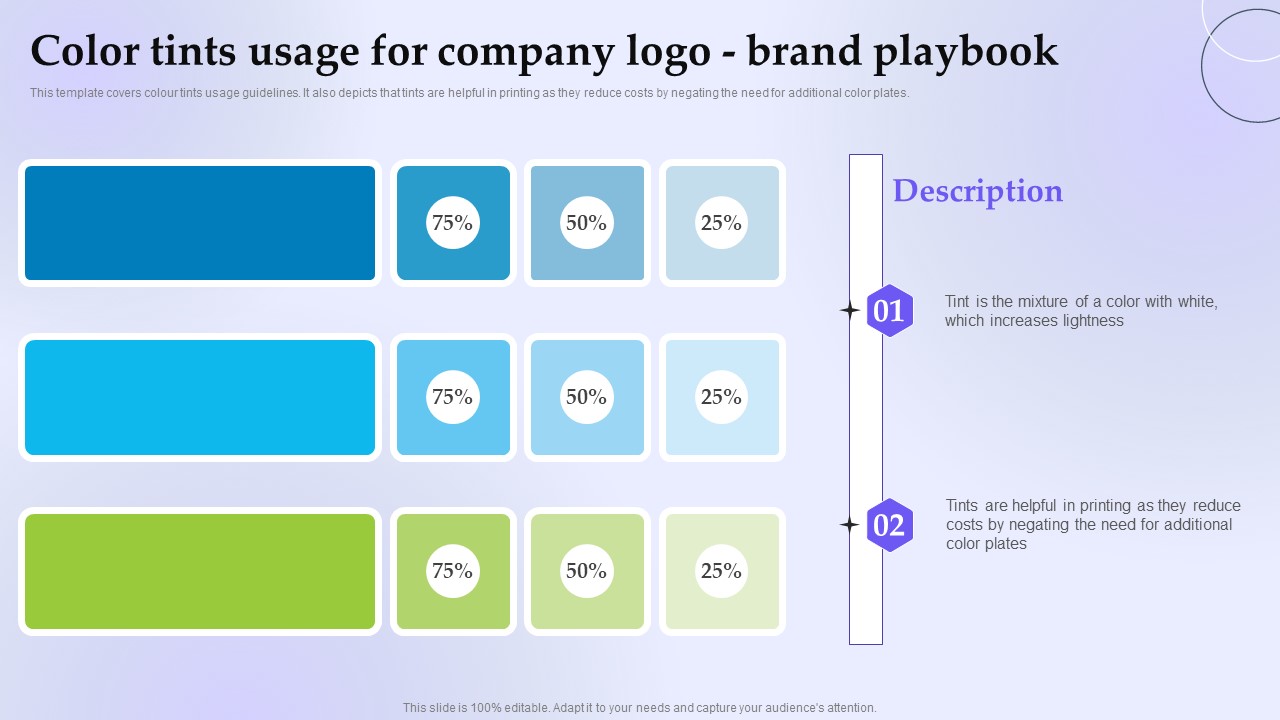 Color tints usage for company logo - brand playbook

This template covers colour tints usage guidelines. It also depicts that tints are helpful in printing as they reduce costs by negating the need for additional color plates.

75%

50%

25%

75%

50%

25%

75%

50%

25%

Description

01

Tint is the mixture of a color with white, which increases lightness

02

Tints are helpful in printing as they reduce costs by negating the need for additional color plates

This slide is 100% editable. Adapt it to your needs and capture your audience's attention.